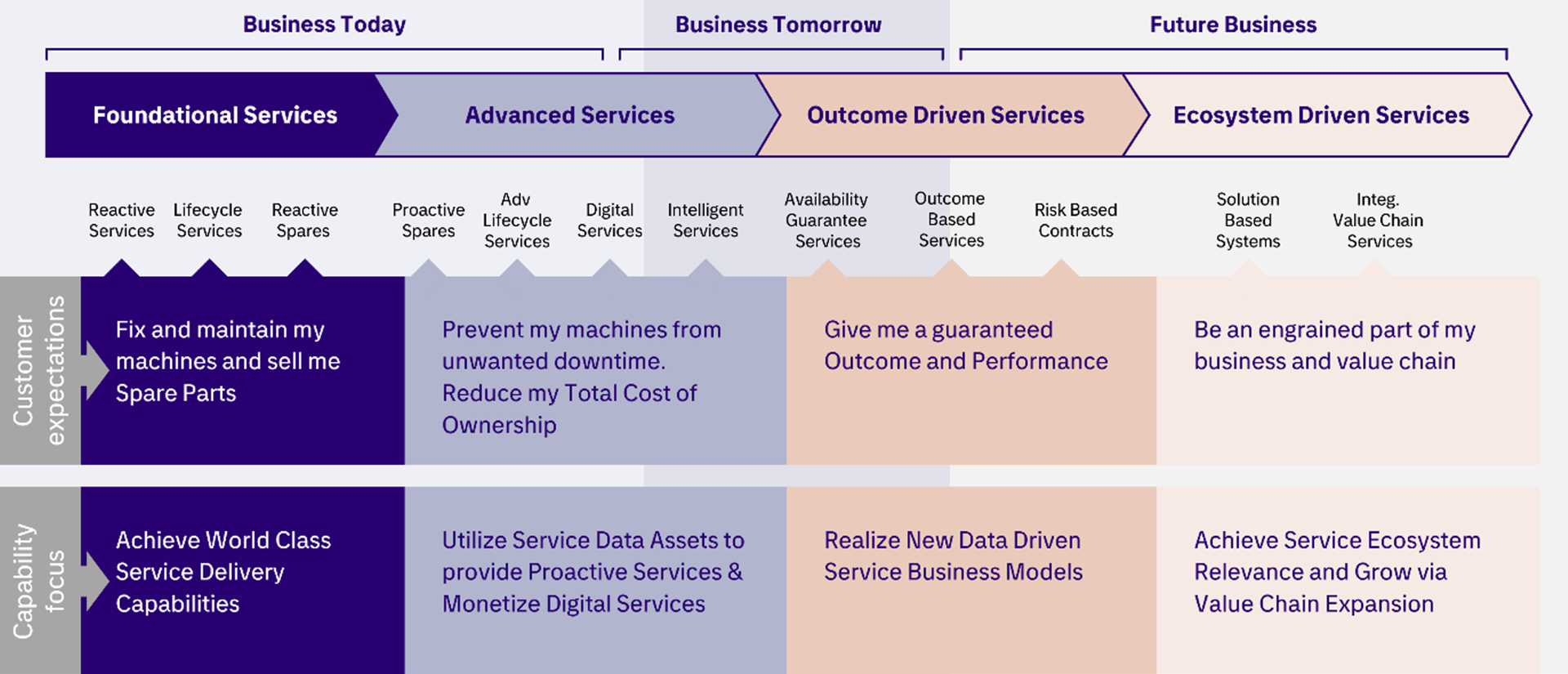 Business Today

Business Tomorrow

Future Business

Foundational Services

Advanced Services

Outcome Driven Services

Ecosystem Driven Services

Reactive Services

Lifecycle Services

Reactive Spares

Proactive Spares

Adv Lifecycle Services

Digital Services

Intelligent Services

Availability Guarantee Services

Outcome Based Services

Risk Based Contracts

Solution Based Systems

Integ. Value Chain Services

Customer expectations

Fix and maintain my machines and sell me Spare Parts

Prevent my machines from unwanted downtime. Reduce my Total Cost of Ownership

Give me a guaranteed Outcome and Performance

Be an engrained part of my business and value chain

Capability focus

Achieve World Class Service Delivery Capabilities

Utilize Service Data Assets to provide Proactive Services & Monetize Digital Services

Realize New Data Driven Service Business Models

Achieve Service Ecosystem Relevance and Grow via Value Chain Expansion